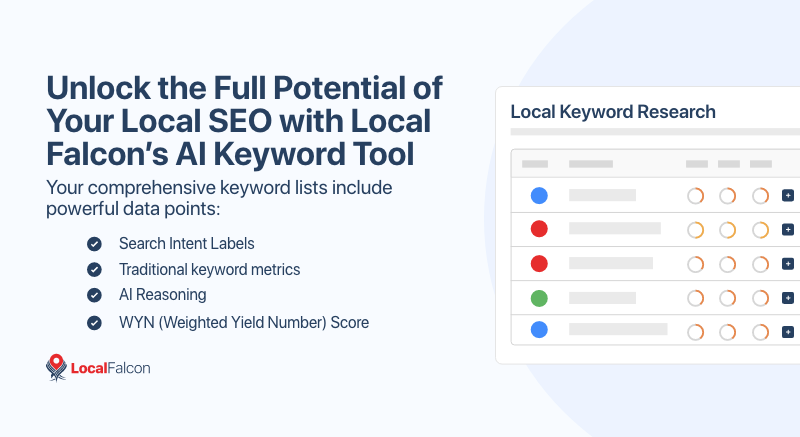 Unlock the Full Potential of Your Local SEO with Local Falcon's AI Keyword Tool

Your comprehensive keyword lists include powerful data points:

Search Intent Labels

Traditional keyword metrics

AI Reasoning

WYN (Weighted Yield Number) Score

LocalFalcon

Local Keyword Research

+

+

+

+

+